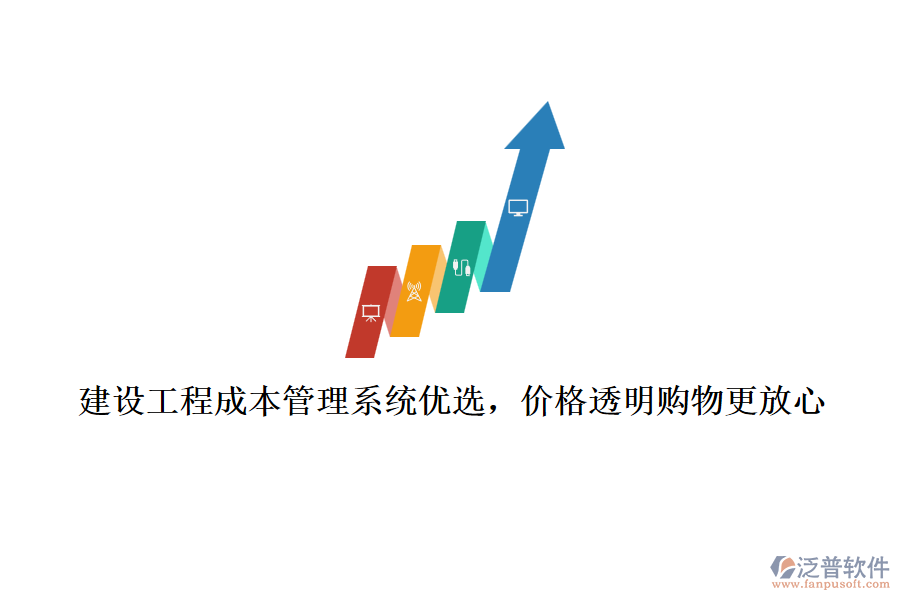 建设工程成本管理系统优选，价格透明购物更放心

泛普软件
www.fanpusoft.com